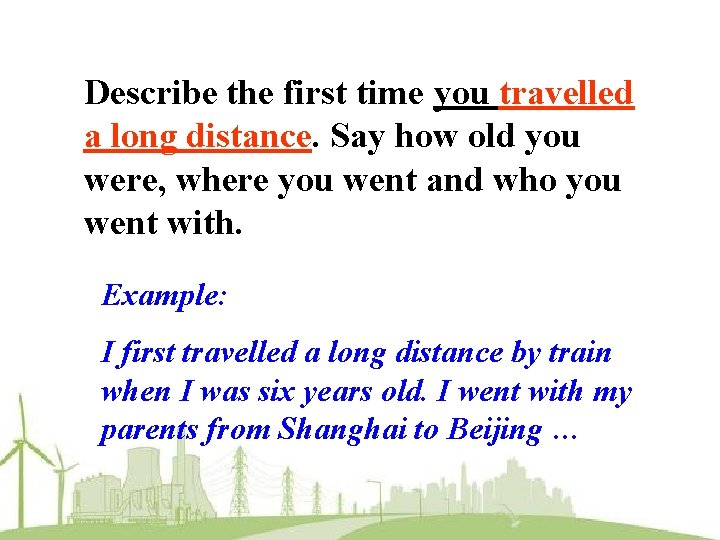 Describe the first time you travelled a long distance. Say how old you were, where you went and who you went with.

Example:

I first travelled a long distance by train when I was six years old. I went with my parents from Shanghai to Beijing …